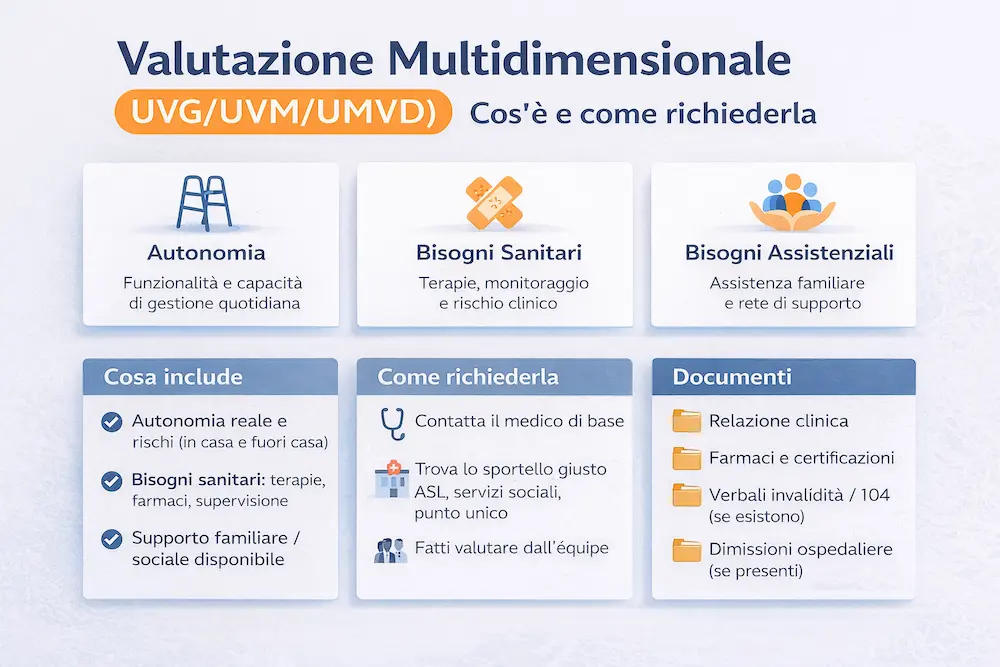 Valutazione Multidimensionale

UVG/UVM/UMVD) Cos'è e come richiederla

Autonomia
Funzionalità e capacità di gestione quotidiana

Bisogni Sanitari
Terapie, monitoraggio e rischio clinico

Bisogni Assistenziali
Assistenza familiare e rete di supporto

Cosa include
Autonomia reale e rischi (in casa e fuori casa)
Bisogni sanitari: terapie, farmaci, supervisione
Supporto familiare / sociale disponibile

Come richiederla
Contatta il medico di base
Trova lo sportello giusto ASL, servizi sociali, punto unico
Fatti valutare dall'équipe

Documenti
Relazione clinica
Farmaci e certificazioni
Verbali invalidità / 104 (se esistono)
Dimissioni ospedaliere (se presenti)